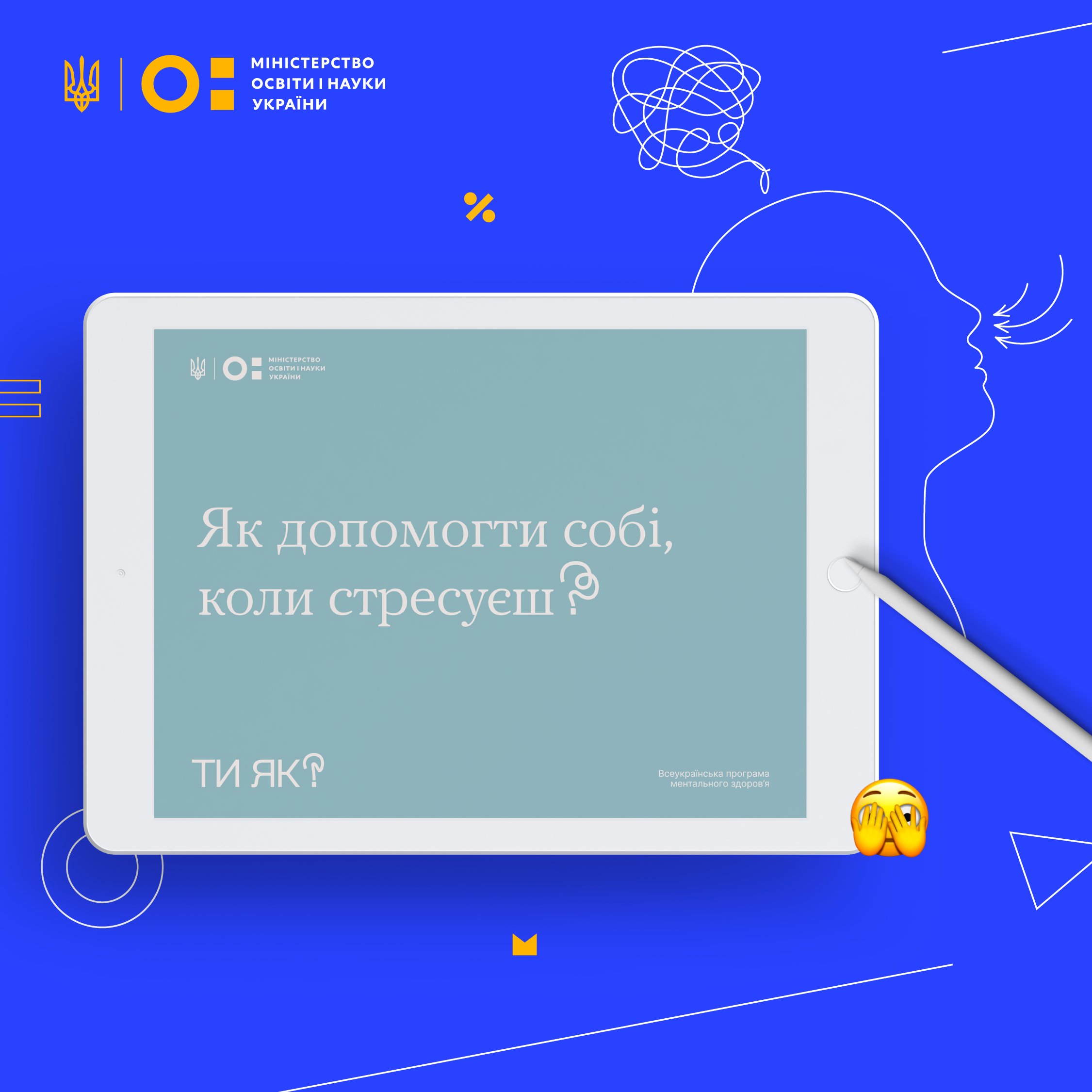 МІНІСТЕРСТВО
ОСВІТИ І НАУКИ
УКРАЇНИ

МІНІСТЕРСТВО
ОСВІТИ І НАУКИ
УКРАЇНИ

Як допомогти собі, коли стресуєш?

ТИ ЯК?

Всеукраїнська програма
ментального здоров'я